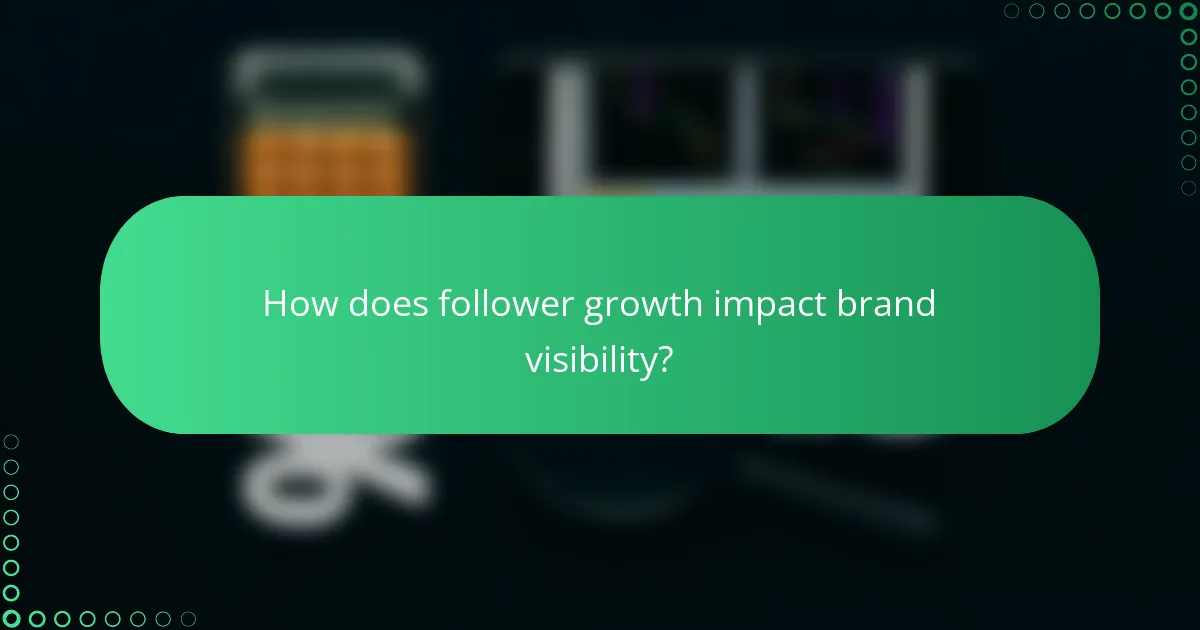 How does follower growth impact brand visibility?